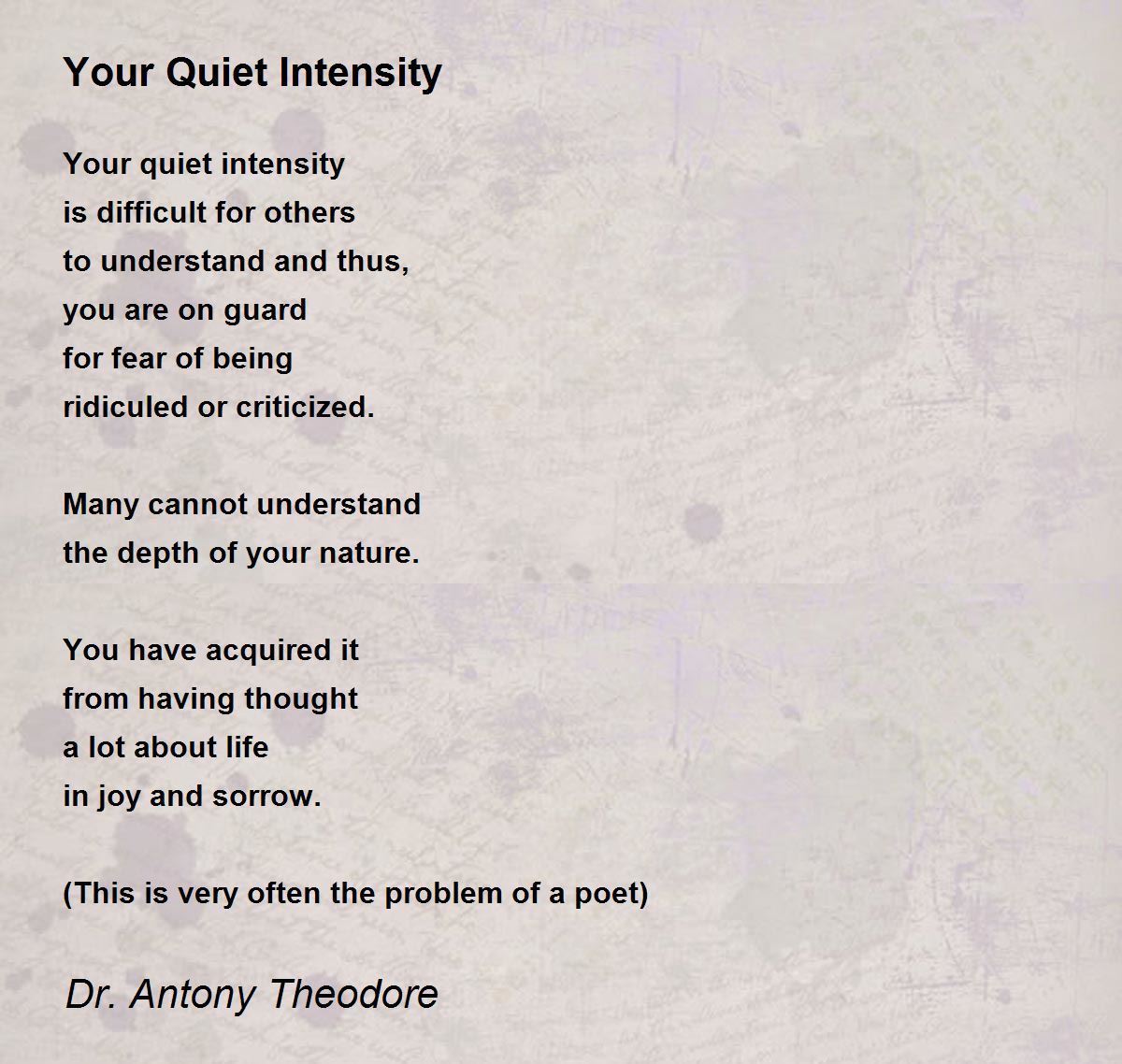 Your Quiet Intensity

Your quiet intensity
is difficult for others
to understand and thus,
you are on guard
for fear of being
ridiculed or criticized.

Many cannot understand
the depth of your nature.

You have acquired it
from having thought
a lot about life
in joy and sorrow.

(This is very often the problem of a poet)

Dr. Antony Theodore